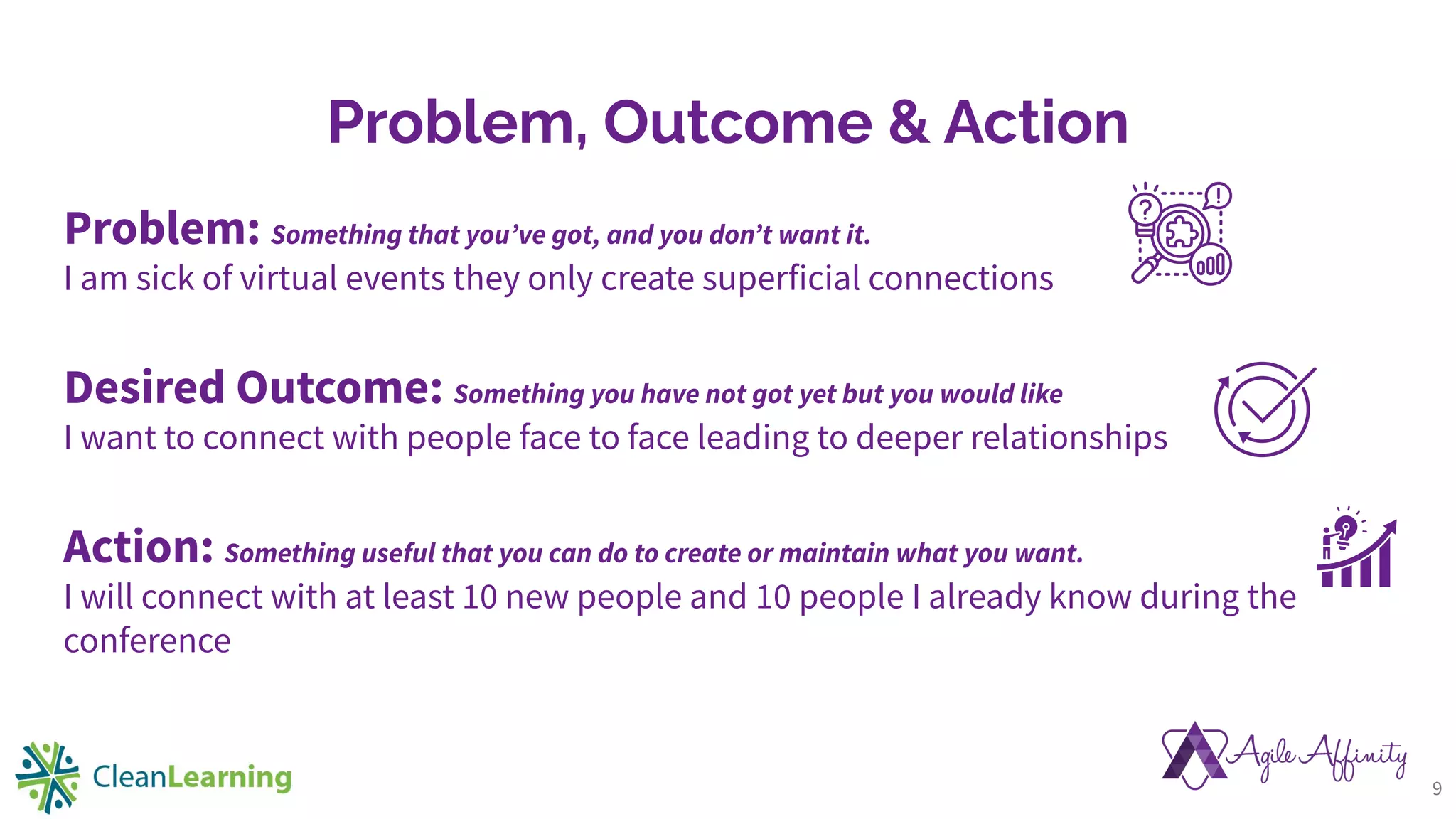 Problem, Outcome & Action

Problem: Something that you've got, and you don't want it.
I am sick of virtual events they only create superficial connections

Desired Outcome: Something you have not got yet but you would like
I want to connect with people face to face leading to deeper relationships

Action: Something useful that you can do to create or maintain what you want.
I will connect with at least 10 new people and 10 people I already know during the conference

CleanLearning

Agile Affinity

9